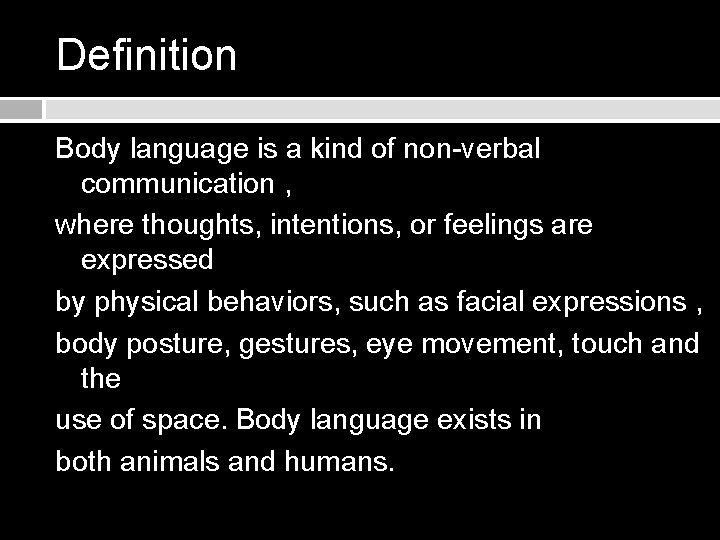 Definition

Body language is a kind of non-verbal communication ,

where thoughts, intentions, or feelings are expressed

by physical behaviors, such as facial expressions ,

body posture, gestures, eye movement, touch and the

use of space. Body language exists in

both animals and humans.